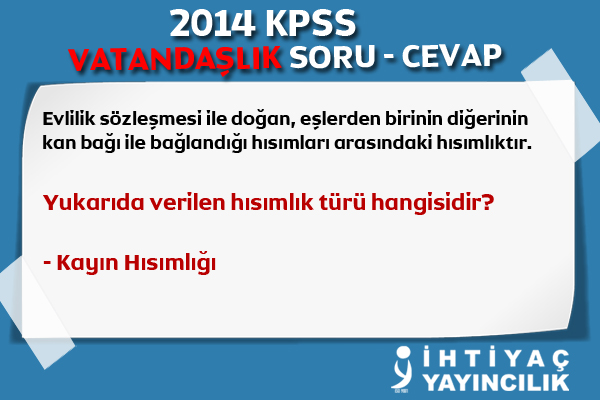 2014 KPSS
VATANDAŞLIK SORU - CEVAP

Evlilik sözleşmesi ile doğan, eşlerden birinin diğerinin kan bağı ile bağlandığı hısımları arasındaki hısımlıktır.

Yukarıda verilen hısımlık türü hangisidir?

- Kayın Hısımlığı

İHTİYAÇ
YAYINCILIK